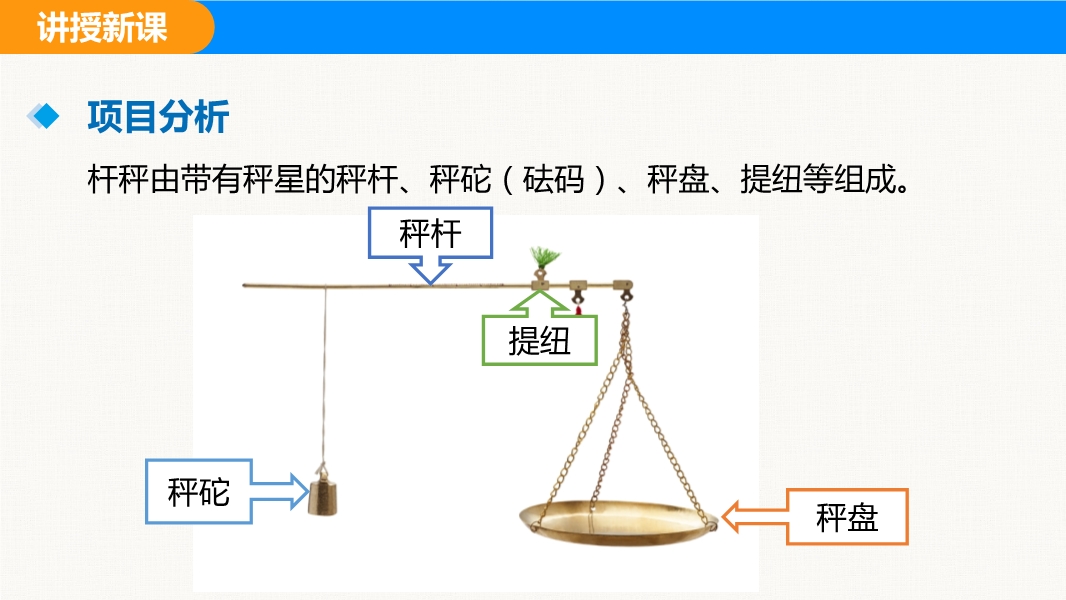 讲授新课

项目分析

杆秤由带有秤星的秤杆、秤砣（砝码）、秤盘、提纽等组成。

秤杆

提纽

秤砣

秤盘